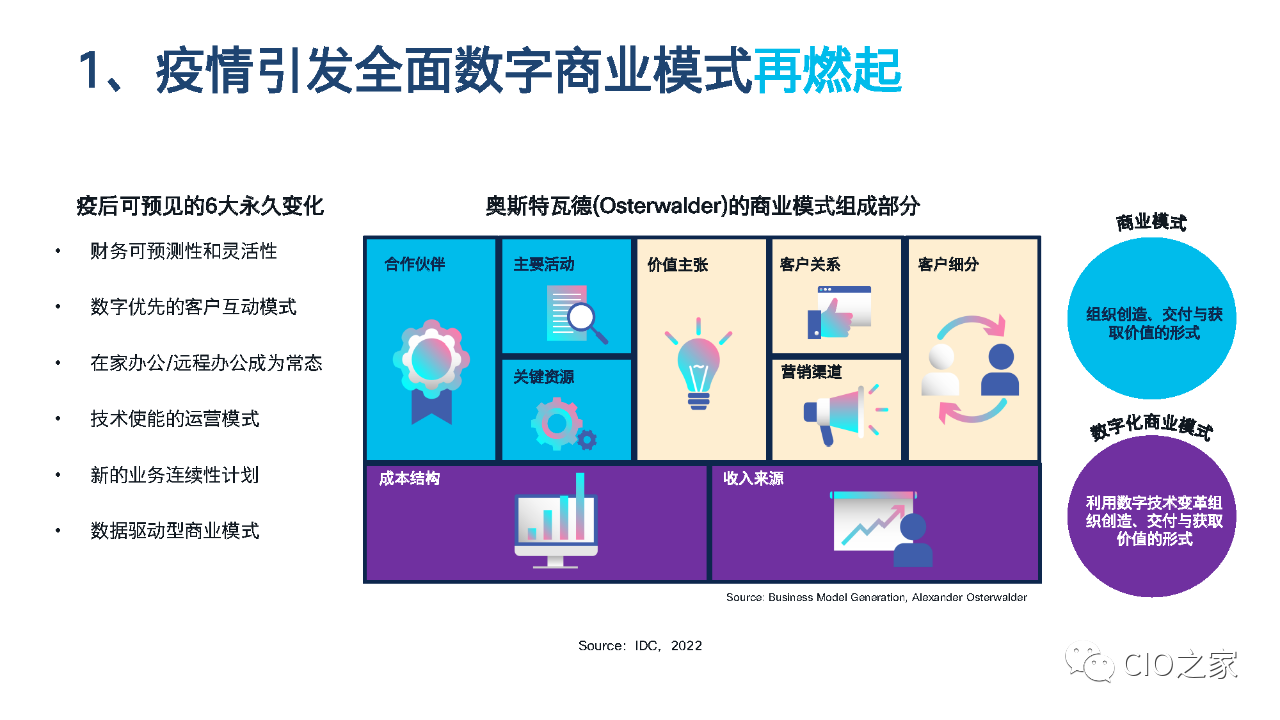 1、疫情引发全面数字商业模式再燃起

疫后可预见的6大永久变化

• 财务可预测性和灵活性
• 数字优先的客户互动模式
• 在家办公/远程办公成为常态
• 技术使能的运营模式
• 新的业务连续性计划
• 数据驱动型商业模式

奥斯特瓦德(Osterwalder)的商业模式组成部分

合作伙伴
主要活动
关键资源
价值主张
客户关系
营销渠道
客户细分
成本结构
收入来源

Source: Business Model Generation, Alexander Osterwalder

商业模式
组织创造、交付与获取价值的形式

数字化商业模式
利用数字技术变革组织创造、交付与获取价值的形式

Source: IDC, 2022

CIO之家